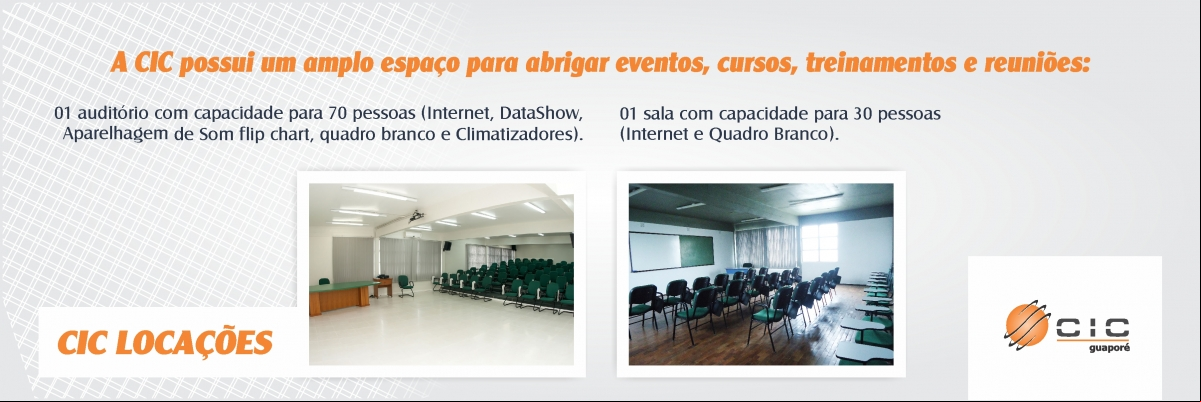 A CIC possui um amplo espaço para abrigar eventos, cursos, treinamentos e reuniões:

01 auditório com capacidade para 70 pessoas (Internet, DataShow, Aparelhagem de Som flip chart, quadro branco e Climatizadores).

01 sala com capacidade para 30 pessoas (Internet e Quadro Branco).

CIC LOCAÇÕES

CIC
guaporé